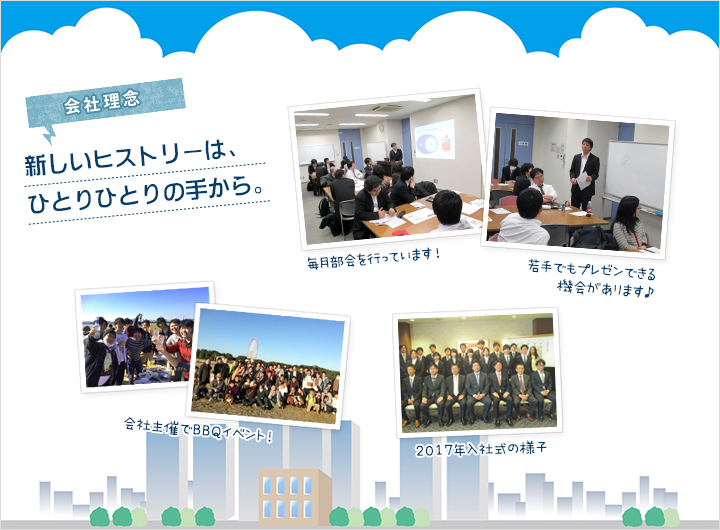 会社理念

新しいヒストリーは、
ひとりひとりの手から。

毎月部会を行っています！

若手でもプレゼンできる
機会があります♪

会社主催でBBQイベント！

2017年入社式の様子